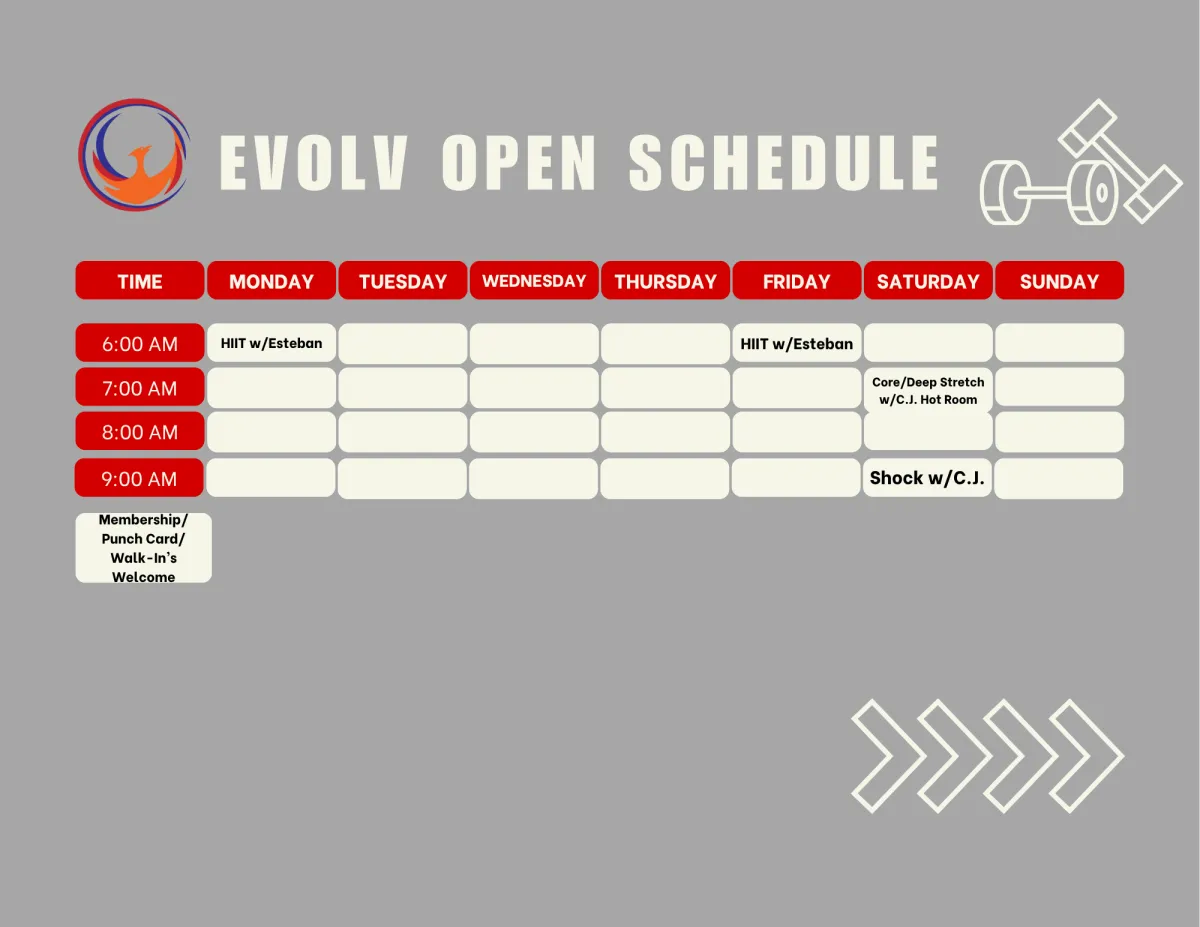 EVOLV OPEN SCHEDULE

| TIME | MONDAY | TUESDAY | WEDNESDAY | THURSDAY | FRIDAY | SATURDAY | SUNDAY |
|---|---|---|---|---|---|---|---|
| 6:00 AM | HIIT w/Esteban | | | | HIIT w/Esteban | | |
| 7:00 AM | | | | | | Core/Deep Stretch w/C.J. Hot Room | |
| 8:00 AM | | | | | | | |
| 9:00 AM | | | | | | Shock w/C.J. | |

Membership/ Punch Card/ Walk-In's Welcome